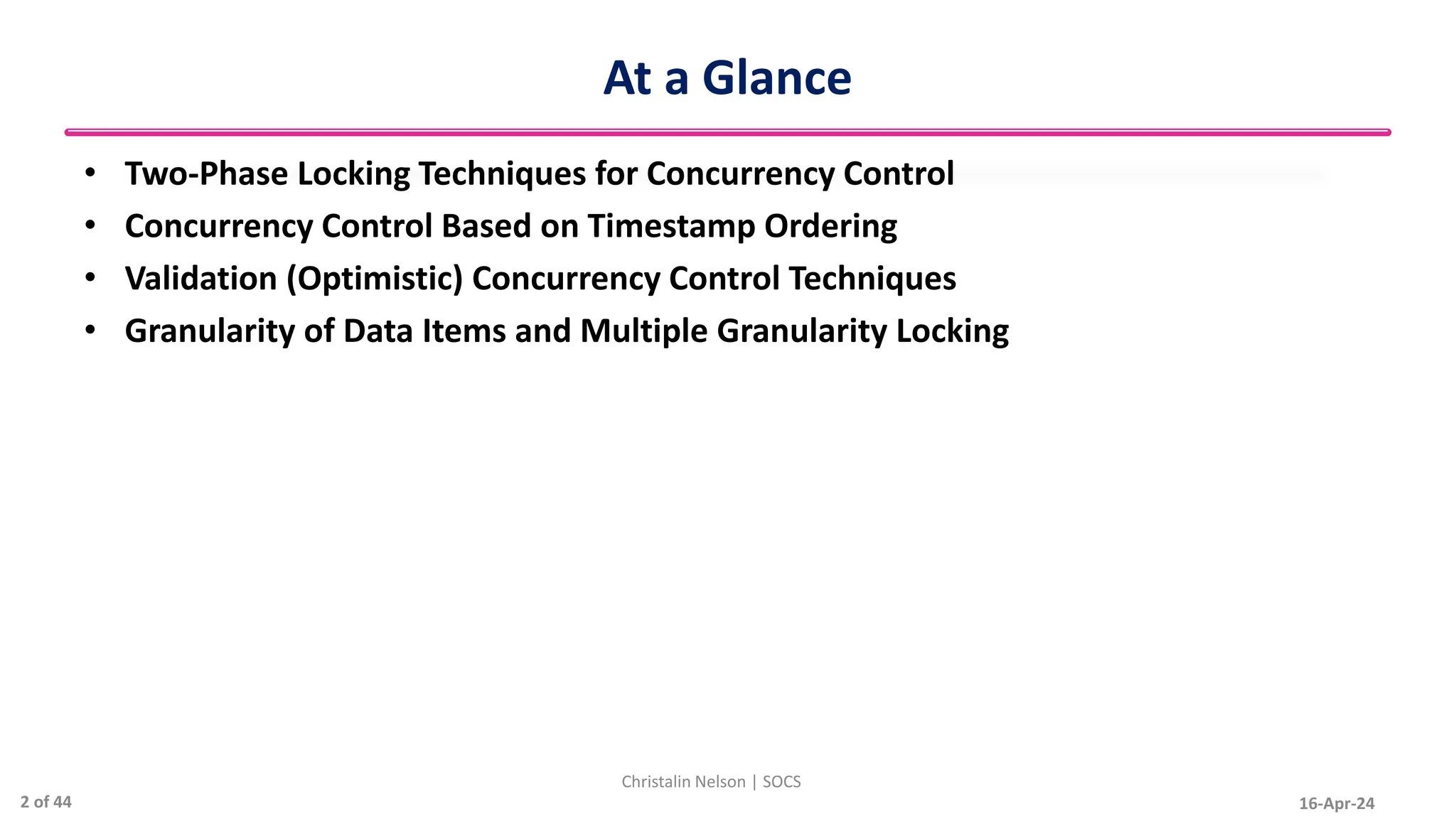 At a Glance

• Two-Phase Locking Techniques for Concurrency Control
• Concurrency Control Based on Timestamp Ordering
• Validation (Optimistic) Concurrency Control Techniques
• Granularity of Data Items and Multiple Granularity Locking

Christalin Nelson | SOCS

2 of 44

16-Apr-24